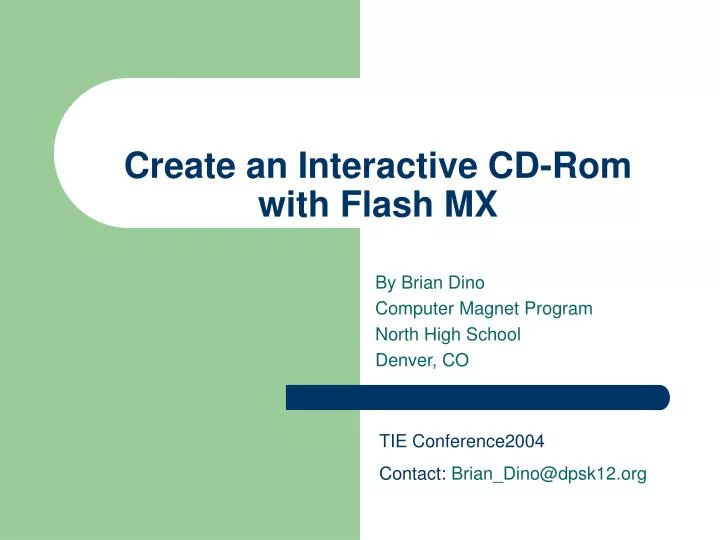 Create an Interactive CD-Rom with Flash MX

By Brian Dino
Computer Magnet Program
North High School
Denver, CO

TIE Conference2004

Contact: Brian_Dino@dpsk12.org